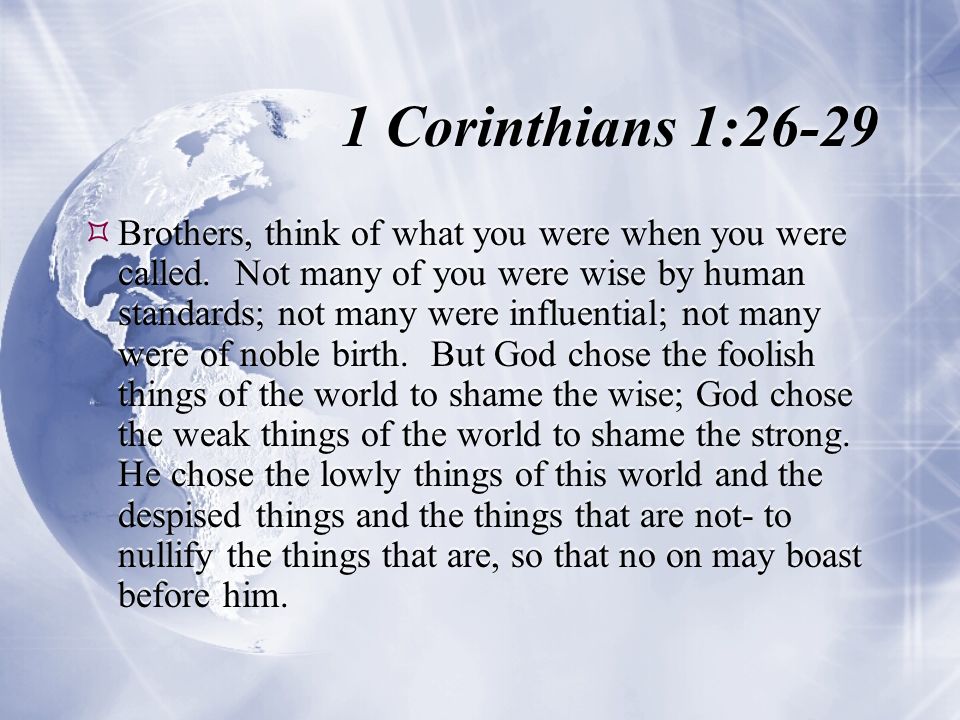 1 Corinthians 1:26-29

Brothers, think of what you were when you were called. Not many of you were wise by human standards; not many were influential; not many were of noble birth. But God chose the foolish things of the world to shame the wise; God chose the weak things of the world to shame the strong. He chose the lowly things of this world and the despised things and the things that are not- to nullify the things that are, so that no on may boast before him.